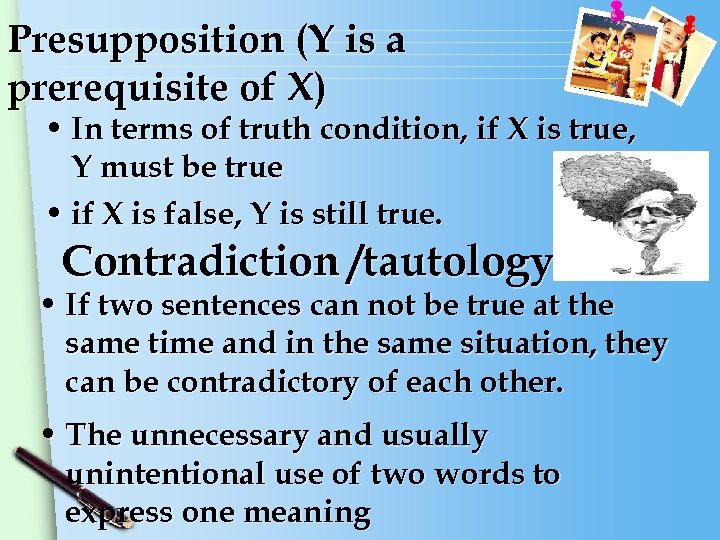 Presupposition (Y is a prerequisite of X)

• In terms of truth condition, if X is true, Y must be true

• if X is false, Y is still true.

Contradiction /tautology

• If two sentences can not be true at the same time and in the same situation, they can be contradictory of each other.

• The unnecessary and usually unintentional use of two words to express one meaning